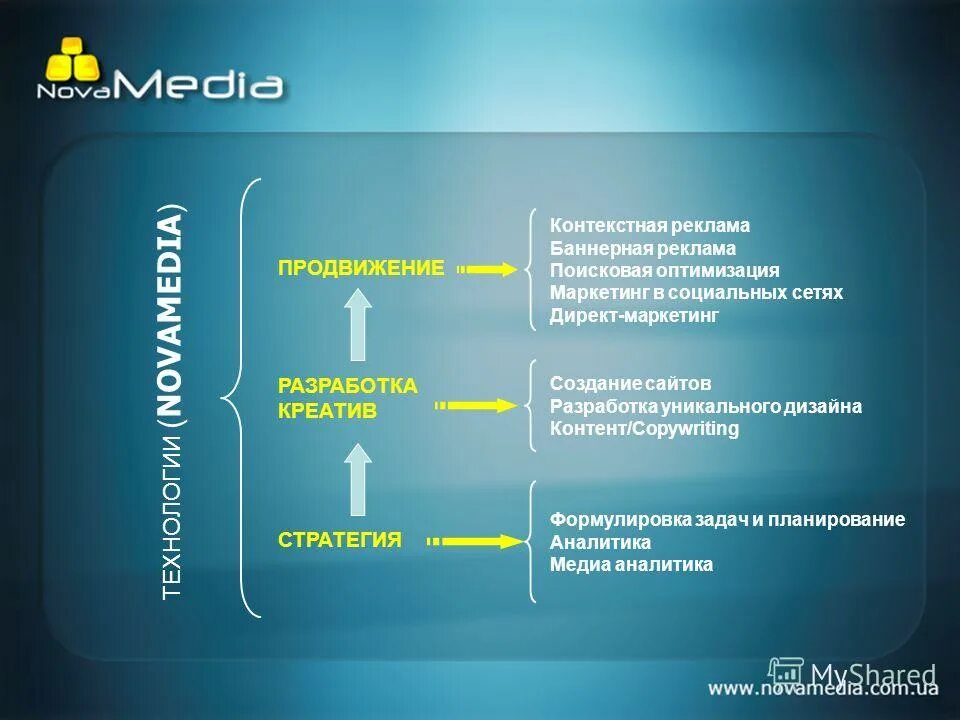 NovaMedia

ТЕХНОЛОГИИ (NOVAMEDIA)

ПРОДВИЖЕНИЕ

Контекстная реклама
Баннерная реклама
Поисковая оптимизация
Маркетинг в социальных сетях
Директ-маркетинг

РАЗРАБОТКА
КРЕАТИВ

Создание сайтов
Разработка уникального дизайна
Контент/Copywriting

СТРАТЕГИЯ

Формулировка задач и планирование
Аналитика
Медиа аналитика

MyShared

www.novamedia.com.ua